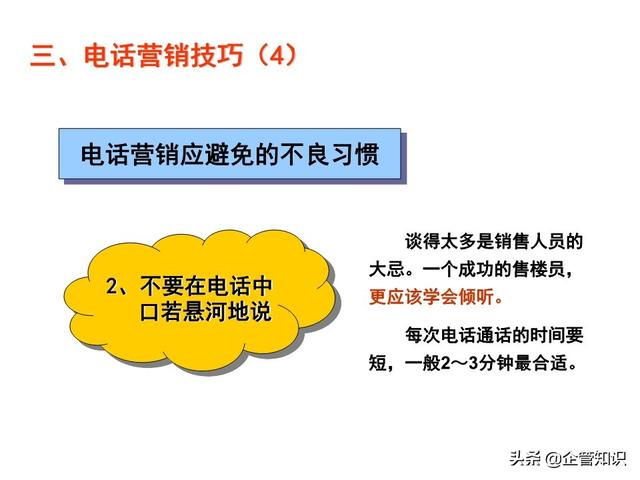 三、电话营销技巧（4）

电话营销应避免的不良习惯

2、不要在电话中口若悬河地说

谈得太多是销售人员的大忌。一个成功的售楼员，更应该学会倾听。

每次电话通话的时间要短，一般2～3分钟最合适。

头条 @企管知识